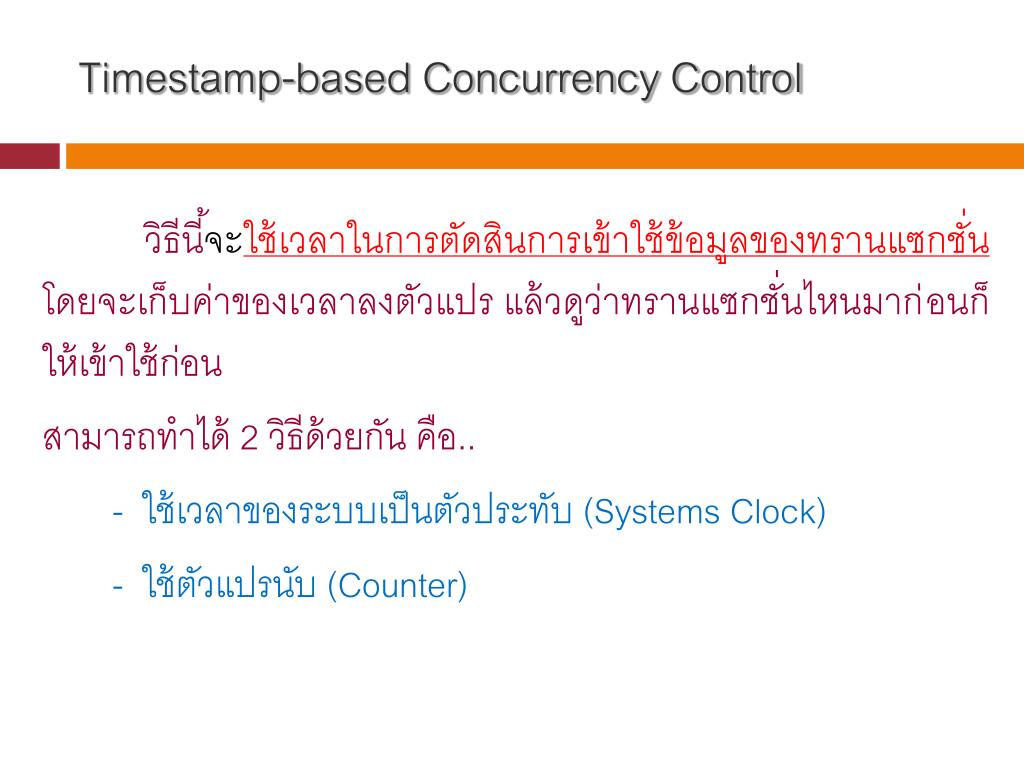 Timestamp-based Concurrency Control

วิธีนี้จะใช้เวลาในการตัดสินการเข้าใช้ข้อมูลของทรานแซกชั่น โดยจะเก็บค่าของเวลาลงตัวแปร แล้วดูว่าทรานแซกชั่นไหนมาก่อนก็ให้เข้าใช้ก่อน

สามารถทำได้ 2 วิธีด้วยกัน คือ..

- ใช้เวลาของระบบเป็นตัวประทับ (Systems Clock)

- ใช้ตัวแปรนับ (Counter)